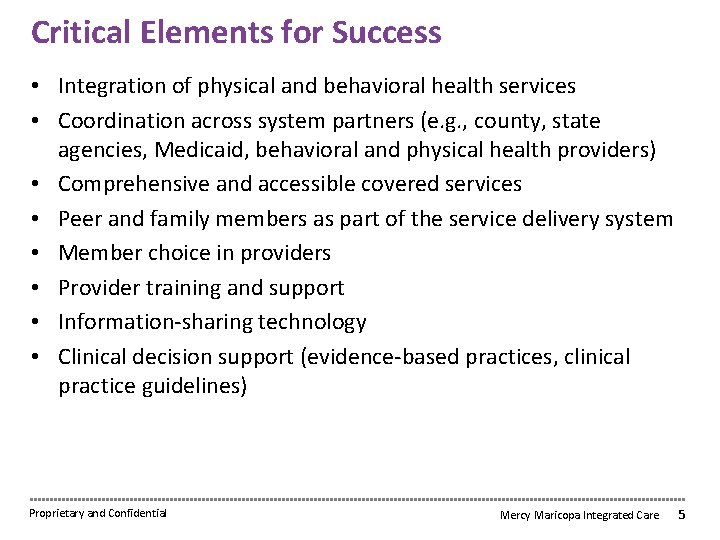 Critical Elements for Success

• Integration of physical and behavioral health services
• Coordination across system partners (e.g., county, state agencies, Medicaid, behavioral and physical health providers)
• Comprehensive and accessible covered services
• Peer and family members as part of the service delivery system
• Member choice in providers
• Provider training and support
• Information-sharing technology
• Clinical decision support (evidence-based practices, clinical practice guidelines)

Proprietary and Confidential

Mercy Maricopa Integrated Care 5